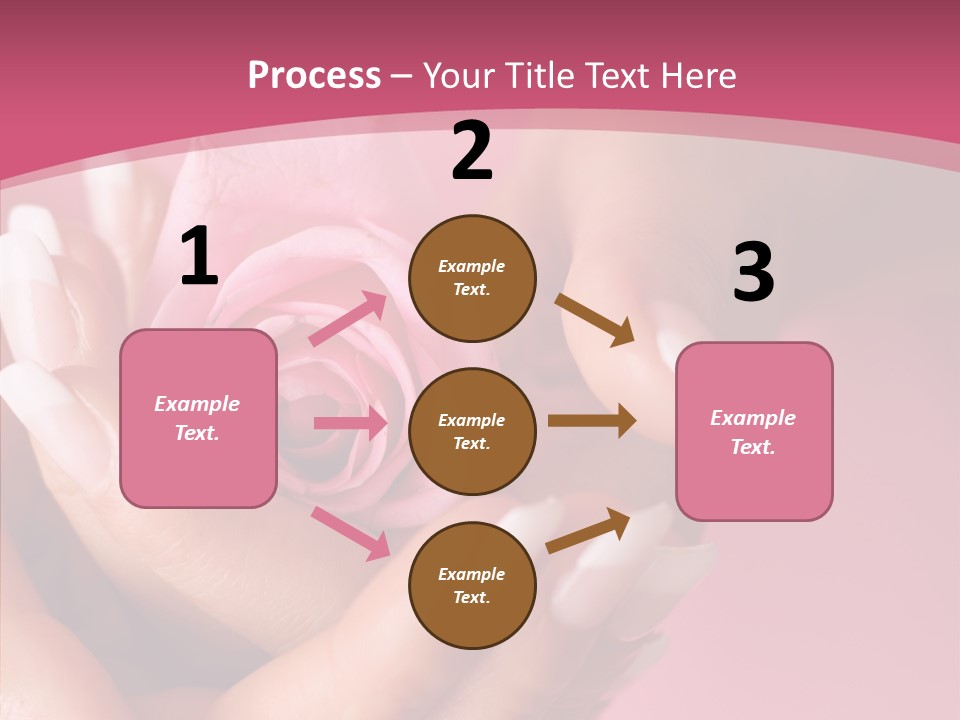 Process – Your Title Text Here

1

Example Text.

2

Example Text.

Example Text.

Example Text.

3

Example Text.